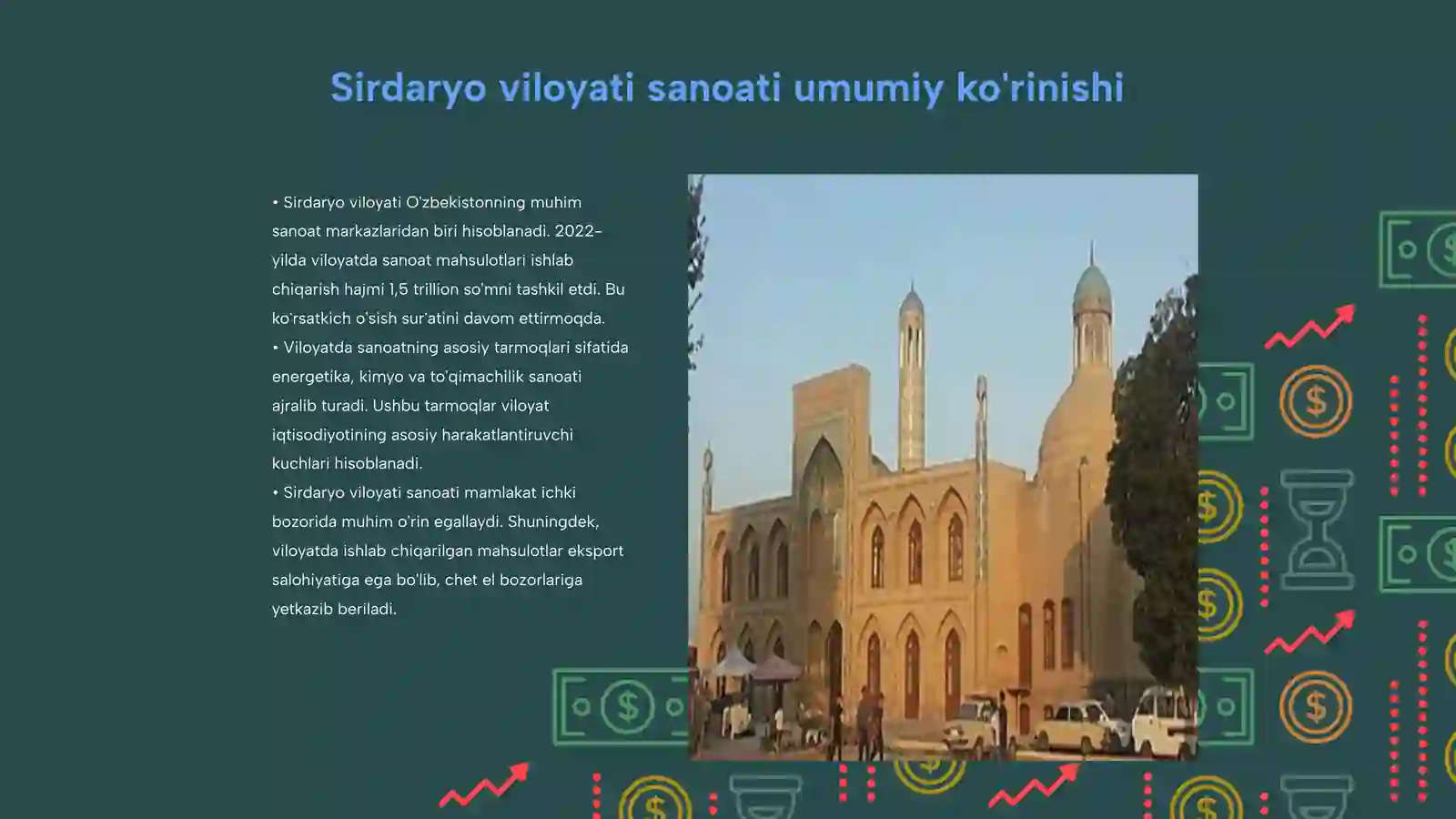 Sirdaryo viloyati sanoati umumiy ko'rinishi

• Sirdaryo viloyati O'zbekistonning muhim sanoat markazlaridan biri hisoblanadi. 2022-yilda viloyatda sanoat mahsulotlari ishlab chiqarish hajmi 1,5 trillion so'mni tashkil etdi. Bu ko'rsatkich o'sish sur'atini davom ettirmoqda.
• Viloyatda sanoatning asosiy tarmoqlari sifatida energetika, kimyo va to'qimachilik sanoati ajralib turadi. Ushbu tarmoqlar viloyat iqtisodiyotining asosiy harakatlantiruvchi kuchlari hisoblanadi.
• Sirdaryo viloyati sanoati mamlakat ichki bozorida muhim o'rin egallaydi. Shuningdek, viloyatda ishlab chiqarilgan mahsulotlar eksport salohiyatiga ega bo'lib, chet el bozorlariga yetkazib beriladi.